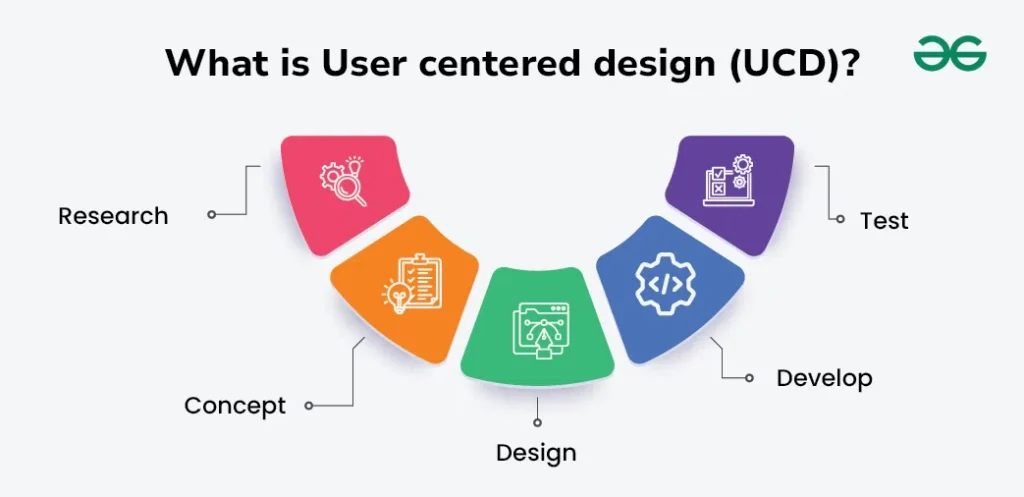 What is User centered design (UCD)?

Research

Concept

Design

Develop

Test